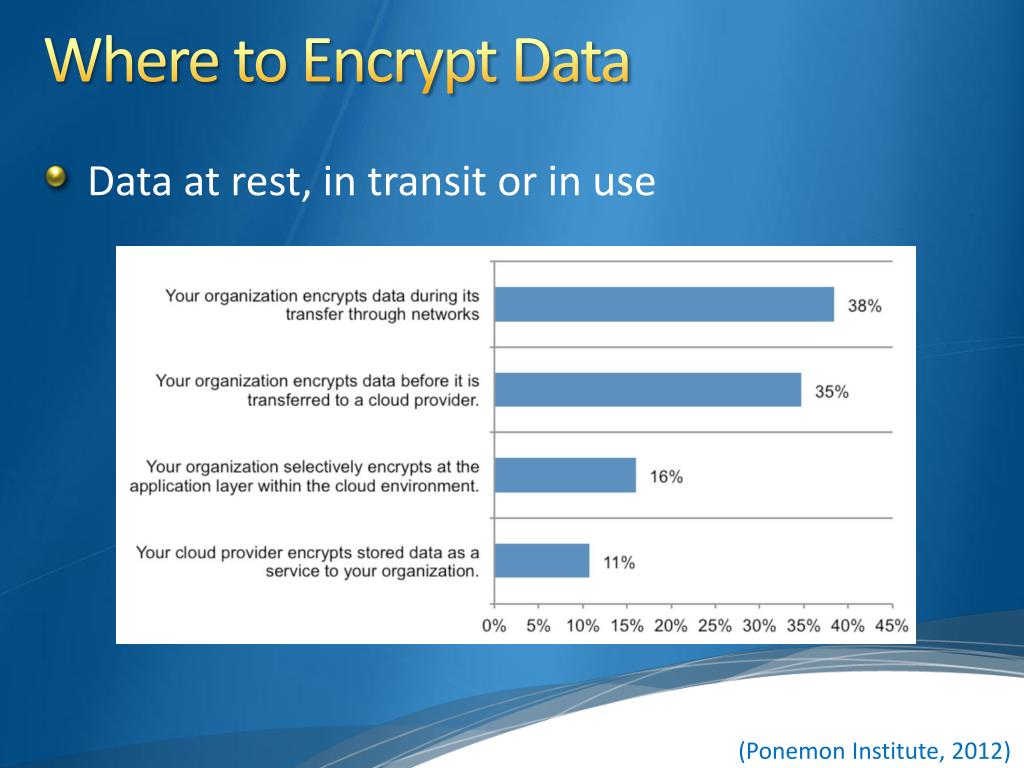 Where to Encrypt Data

Data at rest, in transit or in use

Your organization encrypts data during its transfer through networks
38%

Your organization encrypts data before it is transferred to a cloud provider.
35%

Your organization selectively encrypts at the application layer within the cloud environment.
16%

Your cloud provider encrypts stored data as a service to your organization.
11%

0% 5% 10% 15% 20% 25% 30% 35% 40% 45%

(Ponemon Institute, 2012)